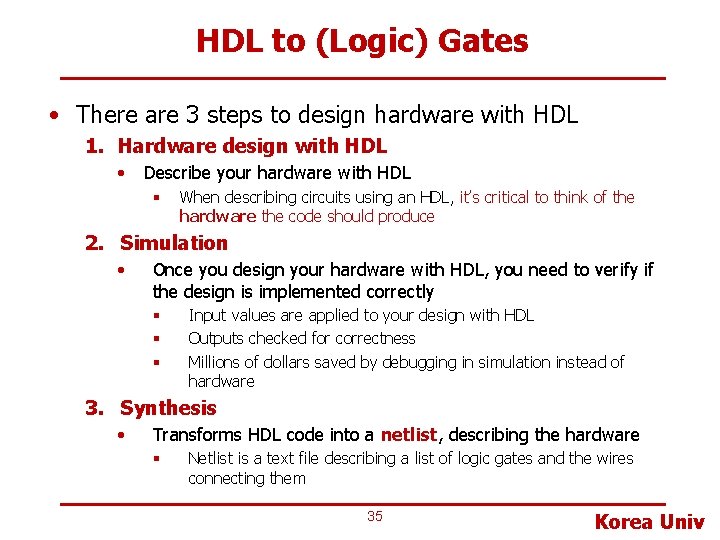 HDL to (Logic) Gates

• There are 3 steps to design hardware with HDL

1. Hardware design with HDL
 • Describe your hardware with HDL
 ▪ When describing circuits using an HDL, it's critical to think of the hardware the code should produce

2. Simulation
 • Once you design your hardware with HDL, you need to verify if the design is implemented correctly
 ▪ Input values are applied to your design with HDL
 ▪ Outputs checked for correctness
 ▪ Millions of dollars saved by debugging in simulation instead of hardware

3. Synthesis
 • Transforms HDL code into a netlist, describing the hardware
 ▪ Netlist is a text file describing a list of logic gates and the wires connecting them

35

Korea Univ